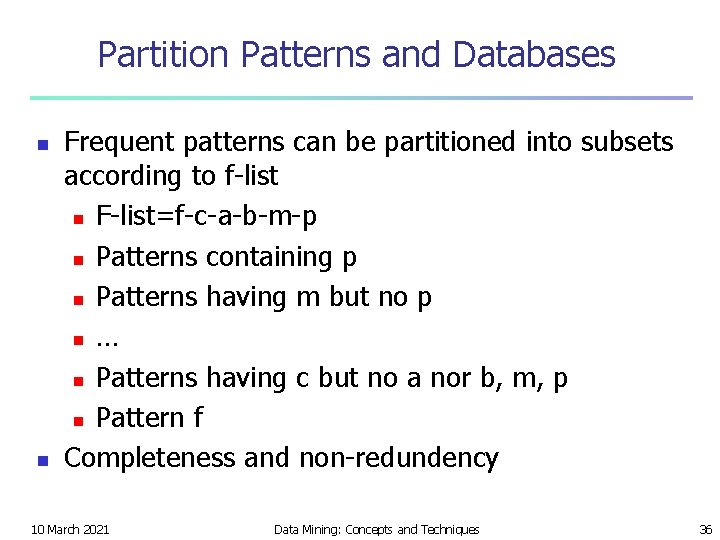 Partition Patterns and Databases

- Frequent patterns can be partitioned into subsets according to f-list
  - F-list=f-c-a-b-m-p
  - Patterns containing p
  - Patterns having m but no p
  - …
  - Patterns having c but no a nor b, m, p
  - Pattern f
- Completeness and non-redundency

10 March 2021

Data Mining: Concepts and Techniques

36